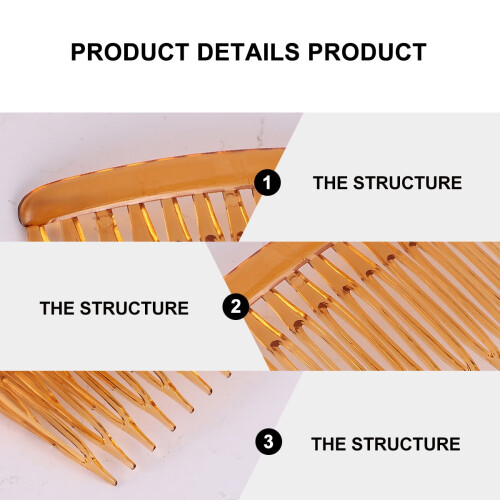 PRODUCT DETAILS PRODUCT

1 THE STRUCTURE

THE STRUCTURE 2

3 THE STRUCTURE